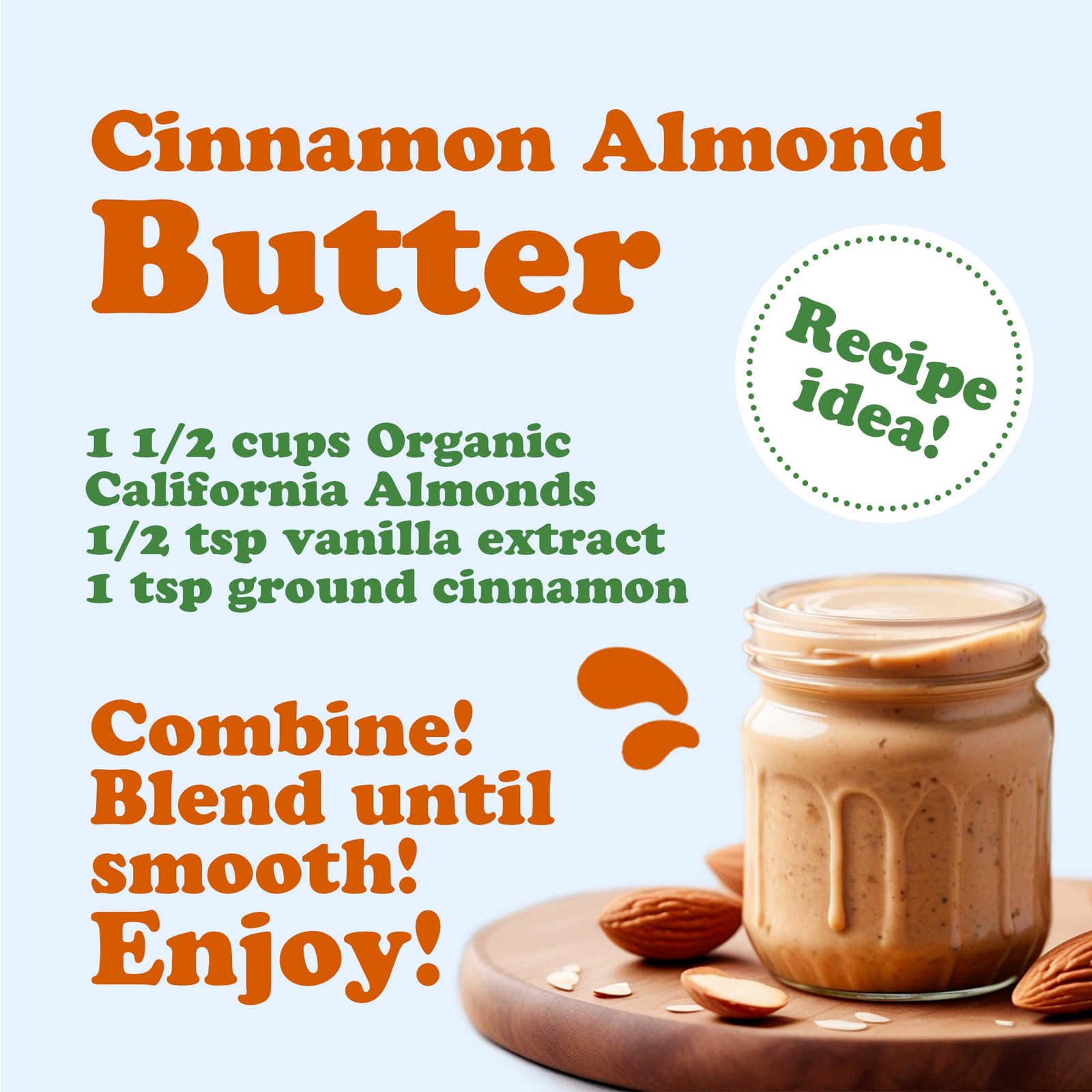 Cinnamon Almond
Butter

Recipe idea!

1 1/2 cups Organic California Almonds
1/2 tsp vanilla extract
1 tsp ground cinnamon

Combine!
Blend until smooth!
Enjoy!